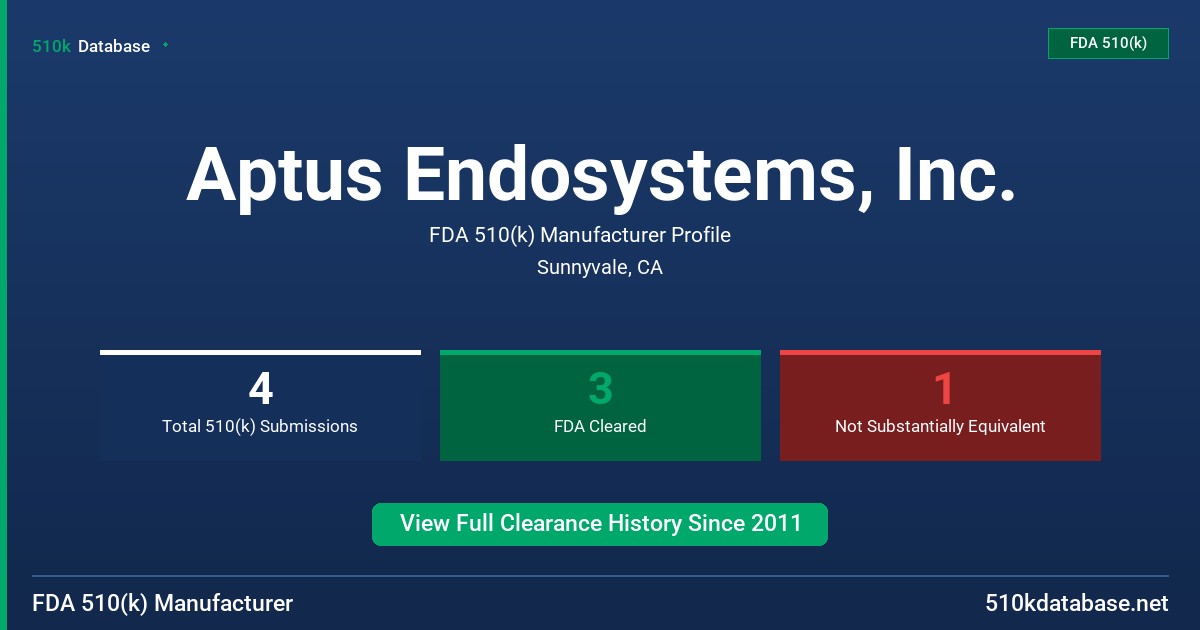 510k Database

FDA 510(k)

Aptus Endosystems, Inc.

FDA 510(k) Manufacturer Profile

Sunnyvale, CA

4
Total 510(k) Submissions

3
FDA Cleared

1
Not Substantially Equivalent

View Full Clearance History Since 2011

FDA 510(k) Manufacturer

510kdatabase.net